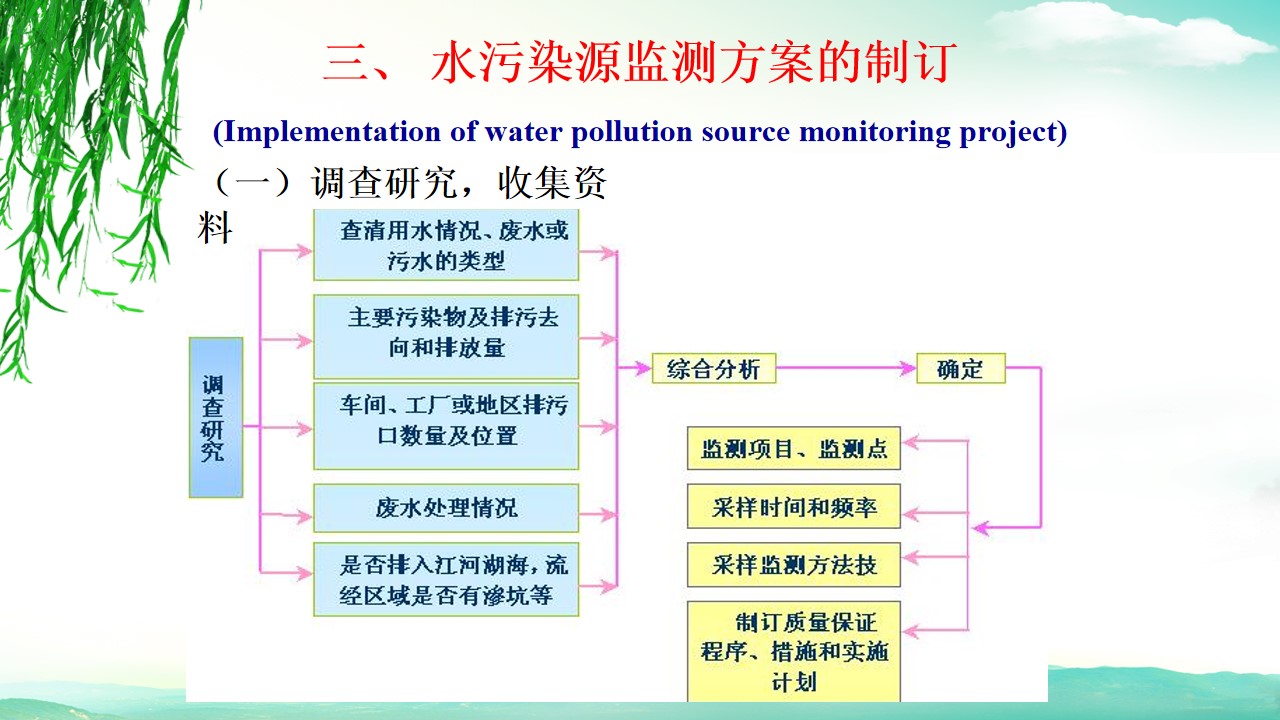 三、 水污染源监测方案的制订

(Implementation of water pollution source monitoring project)

（一）调查研究，收集资料

调查研究

查清用水情况、废水或污水的类型

主要污染物及排污去向和排放量

车间、工厂或地区排污口数量及位置

废水处理情况

是否排入江河湖海，流经区域是否有渗坑等

综合分析

确定

监测项目、监测点

采样时间和频率

采样监测方法技

制订质量保证程序、措施和实施计划